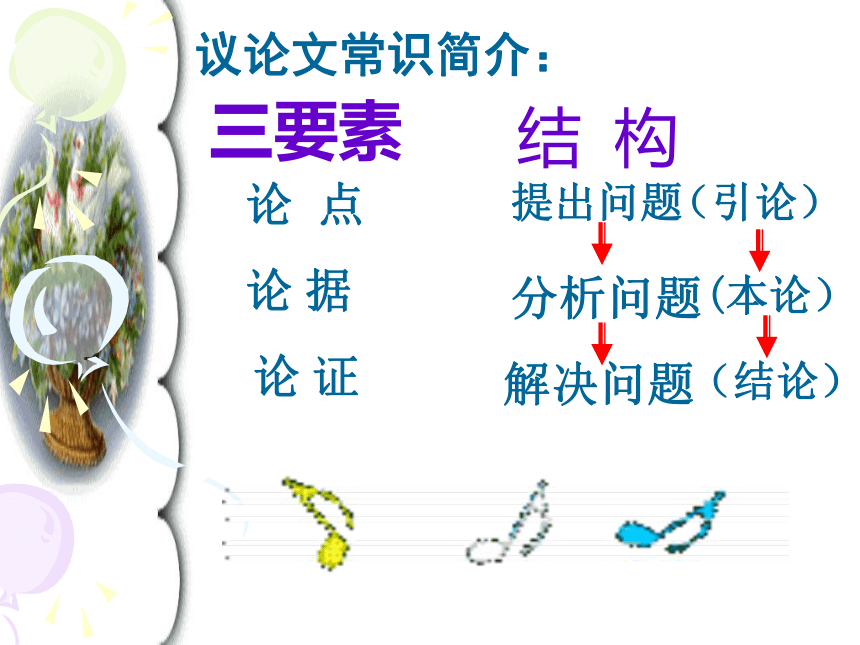 议论文常识简介：

三要素

论 点

论 据

论 证

结 构

提出问题（引论）

分析问题（本论）

解决问题（结论）